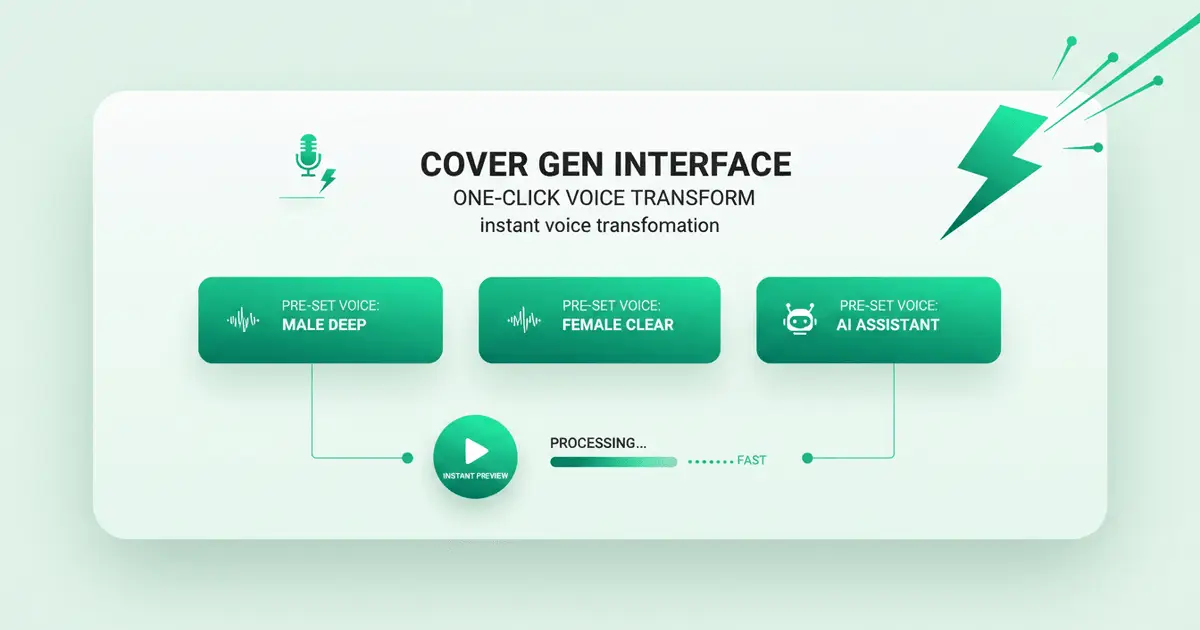 COVER GEN INTERFACE
ONE-CLICK VOICE TRANSFORM
instant voice transfomation

PRE-SET VOICE:
MALE DEEP

PRE-SET VOICE:
FEMALE CLEAR

PRE-SET VOICE:
AI ASSISTANT

INSTANT PREVIEW

PROCESSING...

FAST